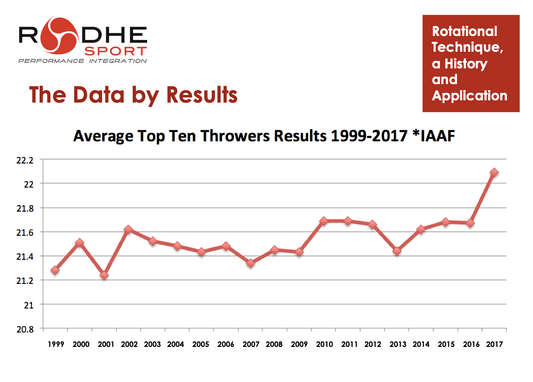 RODHE
SPORT
PERFORMANCE INTEGRATION

Rotational Technique, a History and Application

The Data by Results

Average Top Ten Throwers Results 1999-2017 *IAAF

22.2
22
21.8
21.6
21.4
21.2
21
20.8

1999 2000 2001 2002 2003 2004 2005 2006 2007 2008 2009 2010 2011 2012 2013 2014 2015 2016 2017